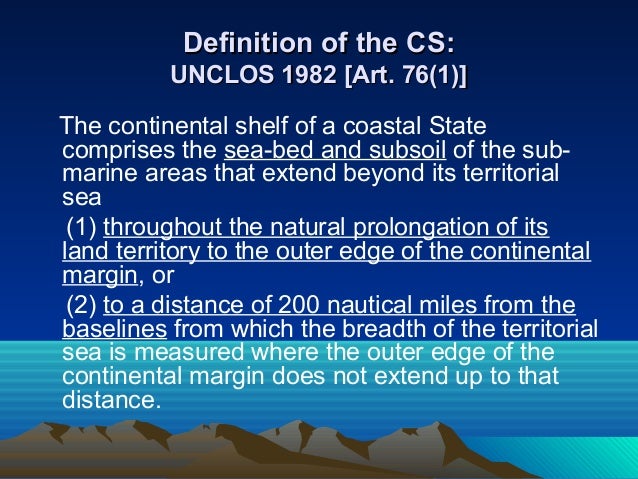 Definition of the CS:
UNCLOS 1982 [Art. 76(1)]

The continental shelf of a coastal State comprises the sea-bed and subsoil of the submarine areas that extend beyond its territorial sea

(1) throughout the natural prolongation of its land territory to the outer edge of the continental margin, or

(2) to a distance of 200 nautical miles from the baselines from which the breadth of the territorial sea is measured where the outer edge of the continental margin does not extend up to that distance.